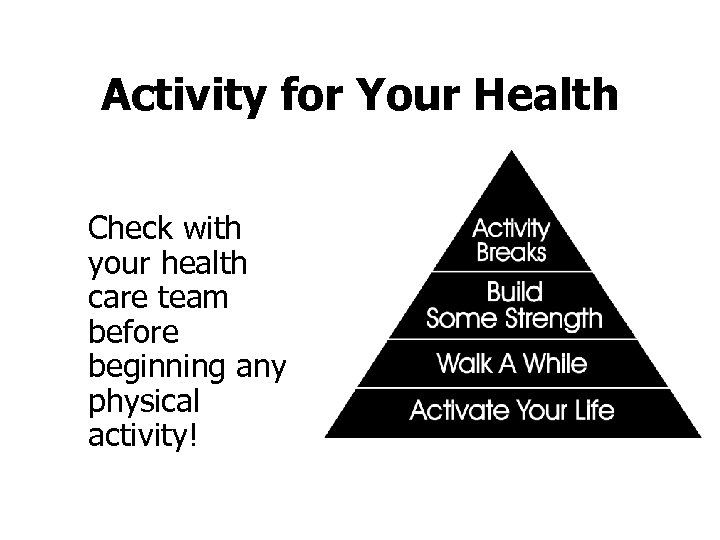 Activity for Your Health

Check with your health care team before beginning any physical activity!

Activity Breaks

Build Some Strength

Walk A While

Activate Your Life